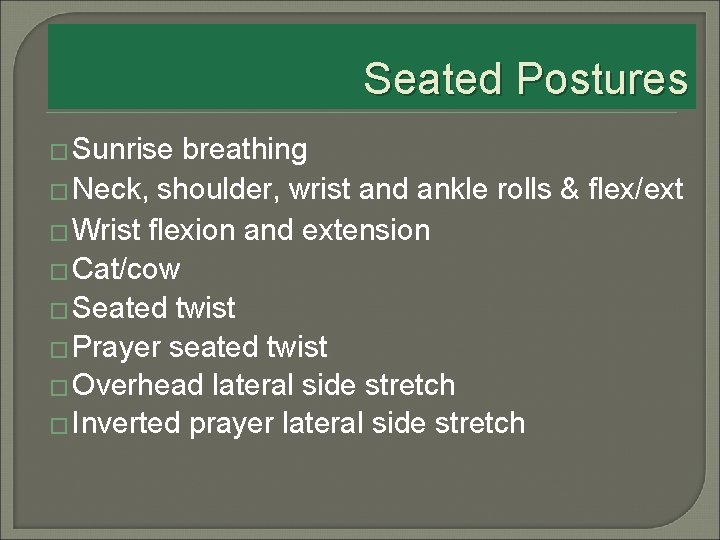 Seated Postures

□ Sunrise breathing
□ Neck, shoulder, wrist and ankle rolls & flex/ext
□ Wrist flexion and extension
□ Cat/cow
□ Seated twist
□ Prayer seated twist
□ Overhead lateral side stretch
□ Inverted prayer lateral side stretch